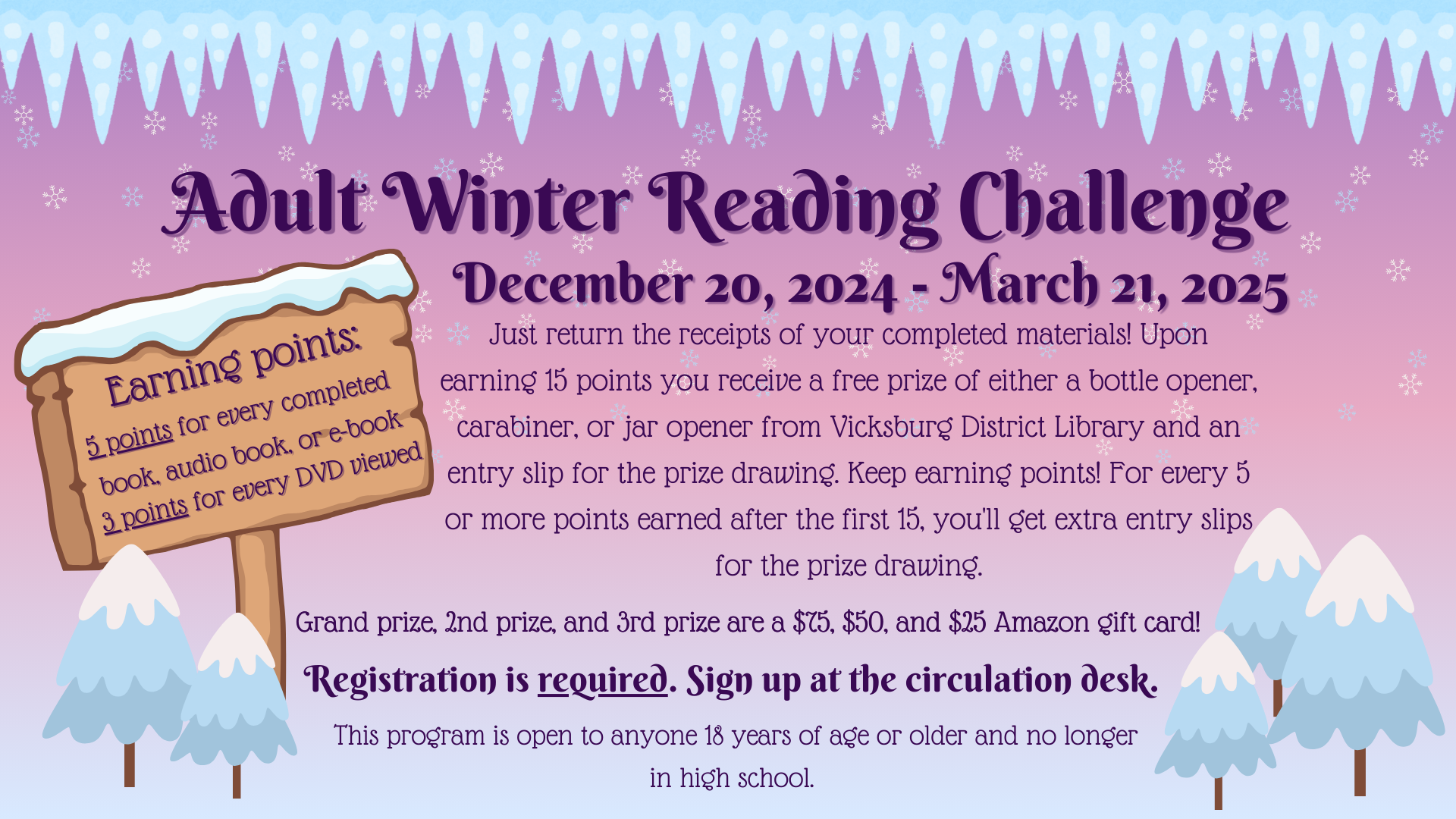 Adult Winter Reading Challenge

December 20, 2024 - March 21, 2025

Earning points:
5 points for every completed book, audio book, or e-book
3 points for every DVD viewed

Just return the receipts of your completed materials! Upon earning 15 points you receive a free prize of either a bottle opener, carabiner, or jar opener from Vicksburg District Library and an entry slip for the prize drawing. Keep earning points! For every 5 or more points earned after the first 15, you'll get extra entry slips for the prize drawing.

Grand prize, 2nd prize, and 3rd prize are a $75, $50, and $25 Amazon gift card!

Registration is required. Sign up at the circulation desk.

This program is open to anyone 18 years of age or older and no longer in high school.